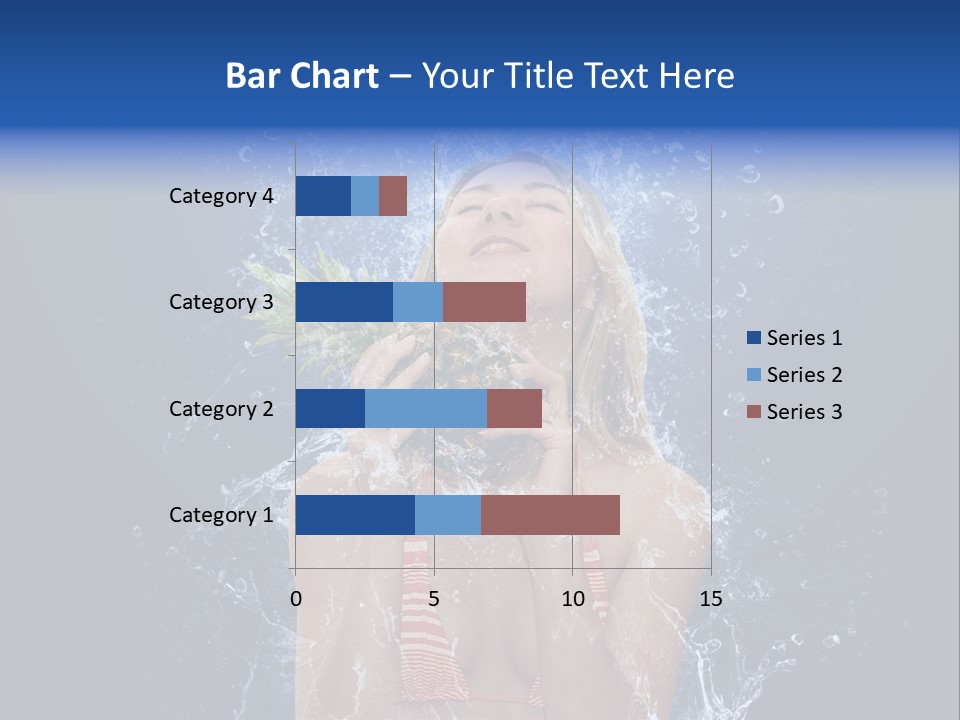 Bar Chart – Your Title Text Here

Category 4
Category 3
Category 2
Category 1

0
5
10
15

Series 1
Series 2
Series 3